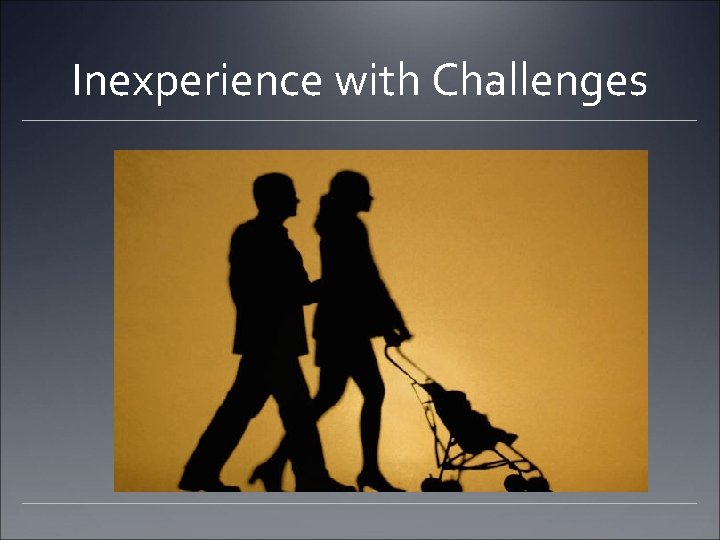 Inexperience with Challenges